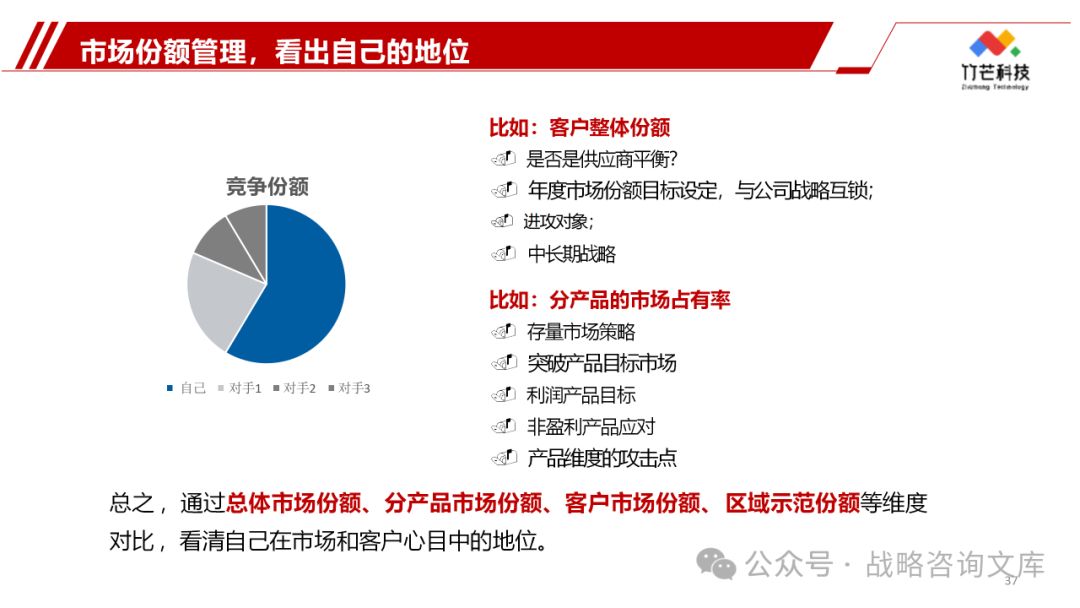 市场份额管理，看出自己的地位

竹芒科技
Zhumang Technology

竞争份额

自己 对手1 对手2 对手3

比如：客户整体份额
是否是供应商平衡?
年度市场份额目标设定，与公司战略互锁;
进攻对象;
中长期战略

比如：分产品的市场占有率
存量市场策略
突破产品目标市场
利润产品目标
非盈利产品应对
产品维度的攻击点

总之，通过总体市场份额、分产品市场份额、客户市场份额、区域示范份额等维度对比，看清自己在市场和客户心目中的地位。

公众号 · 战略咨询文库
37